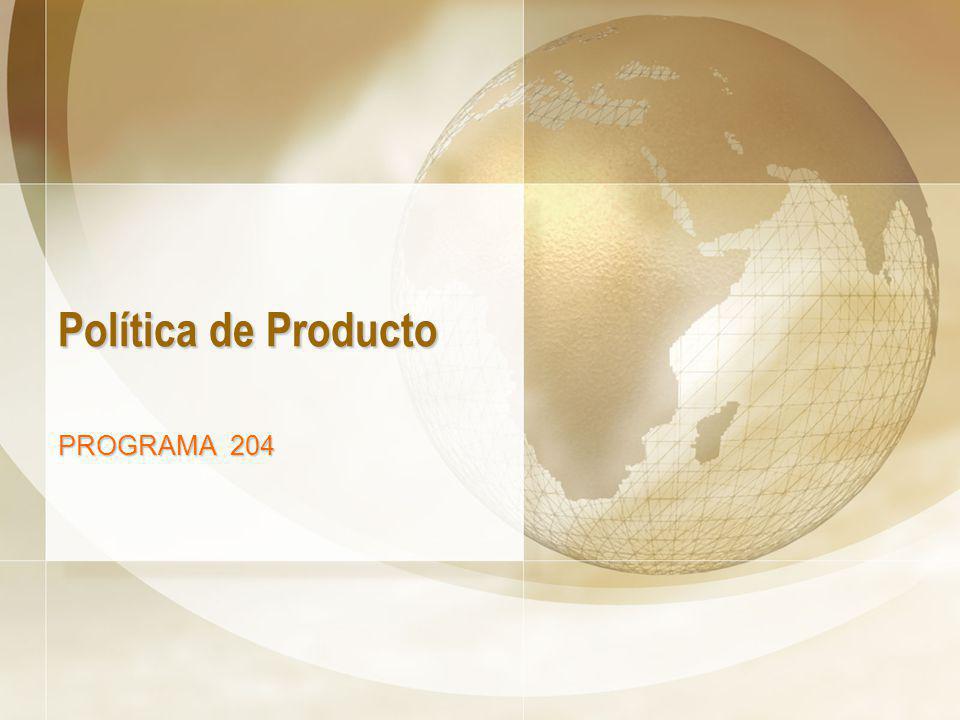 Política de Producto

PROGRAMA 204